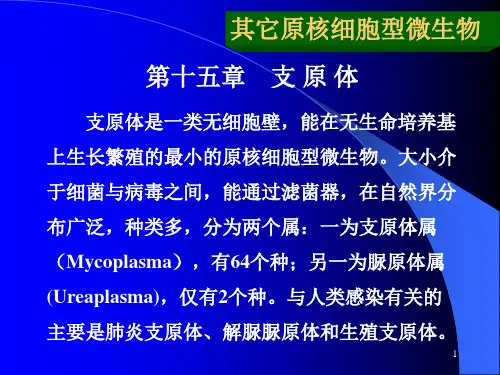 其它原核细胞型微生物

第十五章　支 原 体

支原体是一类无细胞壁，能在无生命培养基上生长繁殖的最小的原核细胞型微生物。大小介于细菌与病毒之间，能通过滤菌器，在自然界分布广泛，种类多，分为两个属：一为支原体属（Mycoplasma），有64个种；另一为脲原体属(Ureaplasma)，仅有2个种。与人类感染有关的主要是肺炎支原体、解脲脲原体和生殖支原体。

1